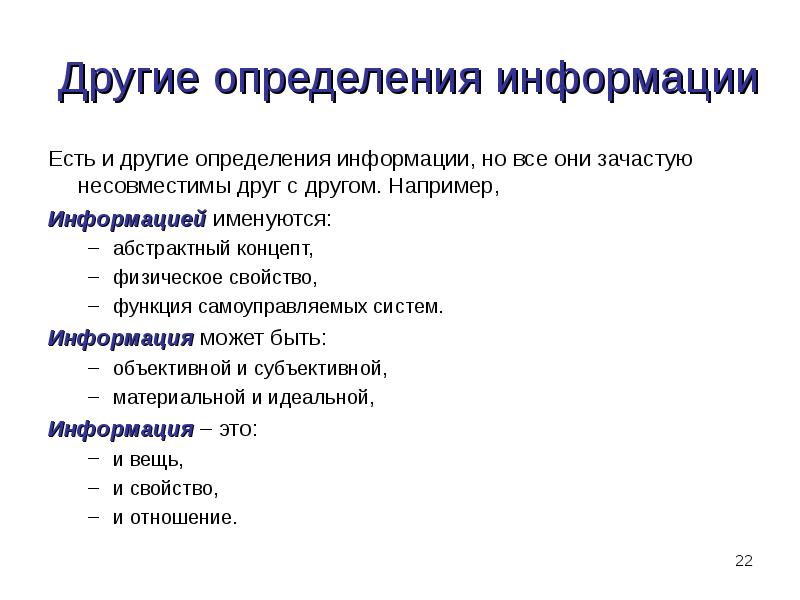 Другие определения информации

Есть и другие определения информации, но все они зачастую несовместимы друг с другом. Например,

Информацией именуются:
– абстрактный концепт,
– физическое свойство,
– функция самоуправляемых систем.

Информация может быть:
– объективной и субъективной,
– материальной и идеальной,

Информация – это:
– и вещь,
– и свойство,
– и отношение.

22